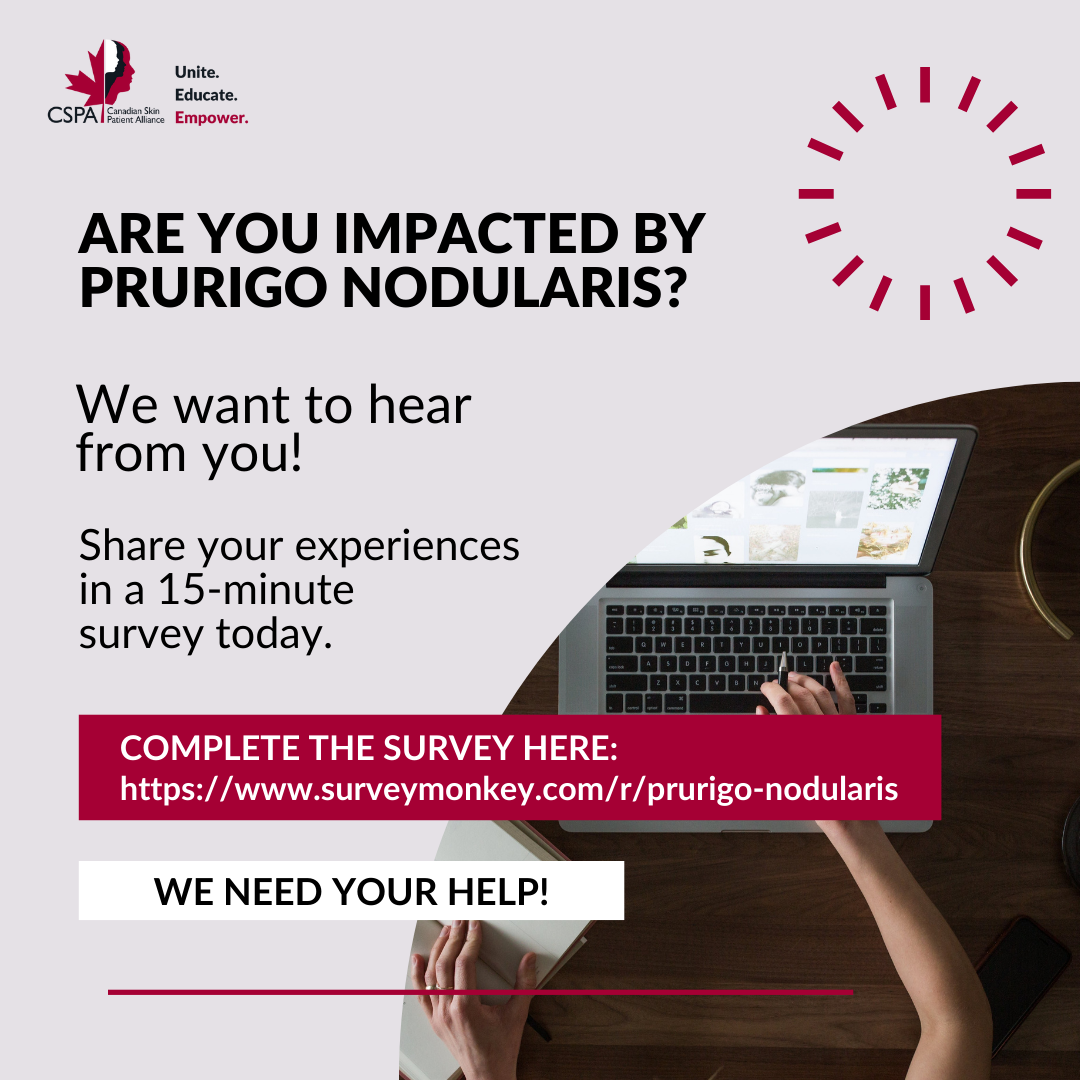 CSPA Canadian Skin Patient Alliance

Unite.
Educate.
Empower.

ARE YOU IMPACTED BY PRURIGO NODULARIS?

We want to hear from you!

Share your experiences in a 15-minute survey today.

COMPLETE THE SURVEY HERE:
https://www.surveymonkey.com/r/prurigo-nodularis

WE NEED YOUR HELP!